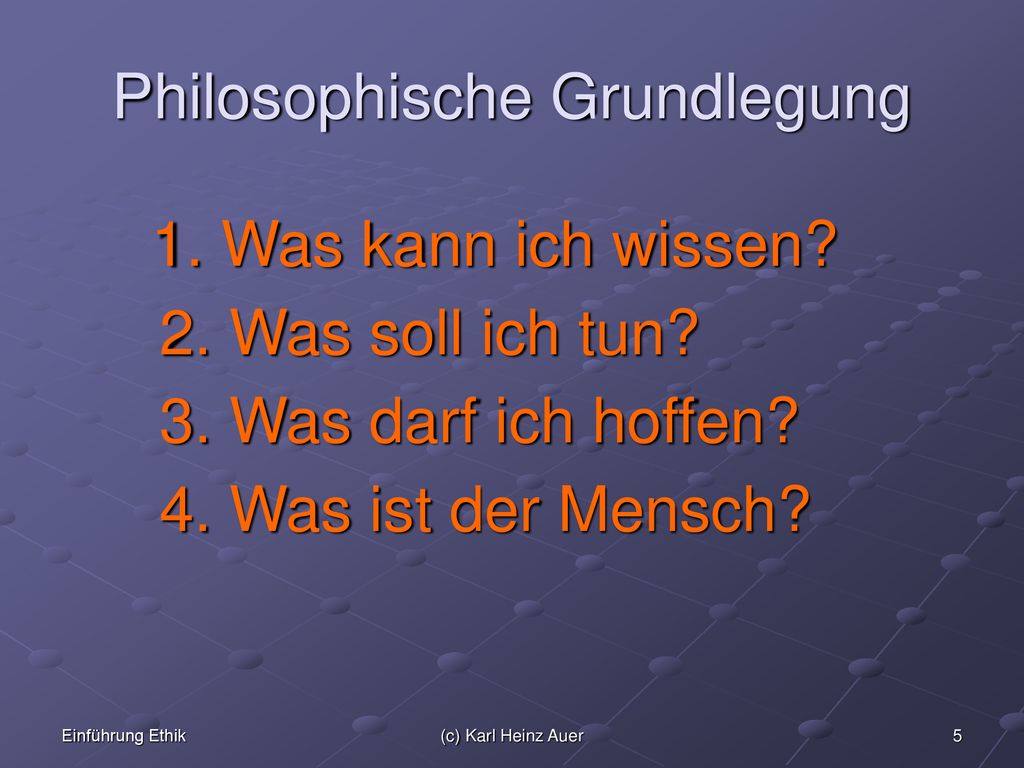 Philosophische Grundlegung

1. Was kann ich wissen?
2. Was soll ich tun?
3. Was darf ich hoffen?
4. Was ist der Mensch?

Einführung Ethik

(c) Karl Heinz Auer

5